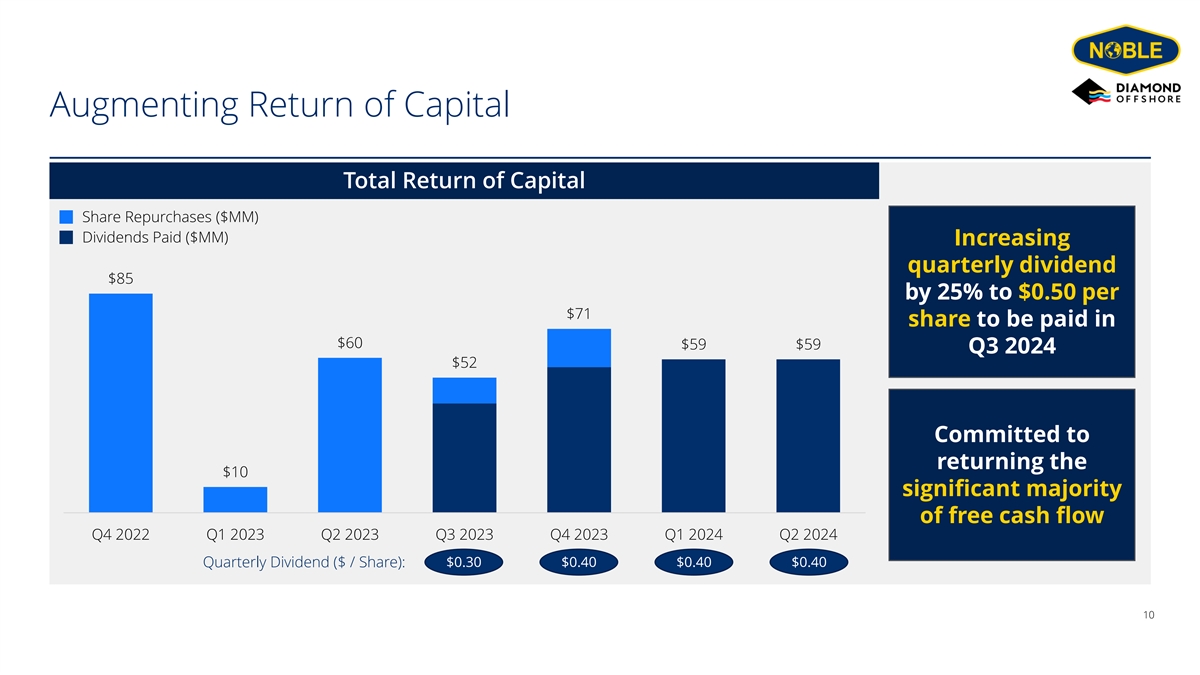 NOBLE
DIAMOND OFFSHORE

Augmenting Return of Capital

Total Return of Capital

Share Repurchases ($MM)
Dividends Paid ($MM)

$85
$10
$60
$52
$71
$59
$59

Q4 2022
Q1 2023
Q2 2023
Q3 2023
Q4 2023
Q1 2024
Q2 2024

Quarterly Dividend ($ / Share): $0.30 $0.40 $0.40 $0.40

Increasing quarterly dividend by 25% to $0.50 per share to be paid in Q3 2024

Committed to returning the significant majority of free cash flow

10